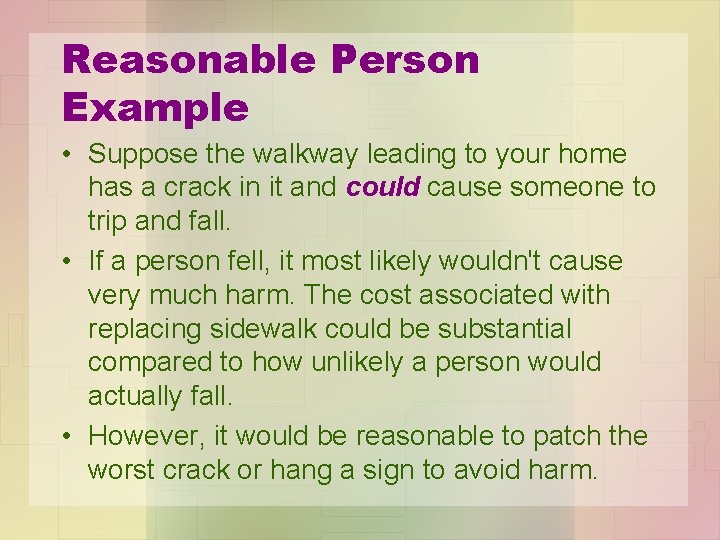 Reasonable Person Example

• Suppose the walkway leading to your home has a crack in it and could cause someone to trip and fall.

• If a person fell, it most likely wouldn't cause very much harm. The cost associated with replacing sidewalk could be substantial compared to how unlikely a person would actually fall.

• However, it would be reasonable to patch the worst crack or hang a sign to avoid harm.